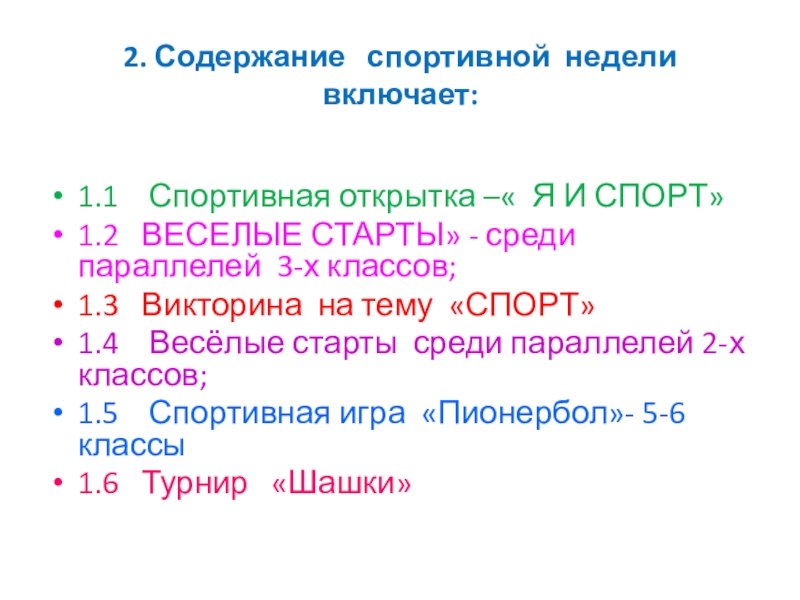 2. Содержание спортивной недели включает:

• 1.1 Спортивная открытка –« Я И СПОРТ»
• 1.2 ВЕСЕЛЫЕ СТАРТЫ» - среди параллелей 3-х классов;
• 1.3 Викторина на тему «СПОРТ»
• 1.4 Весёлые старты среди параллелей 2-х классов;
• 1.5 Спортивная игра «Пионербол»- 5-6 классы
• 1.6 Турнир «Шашки»